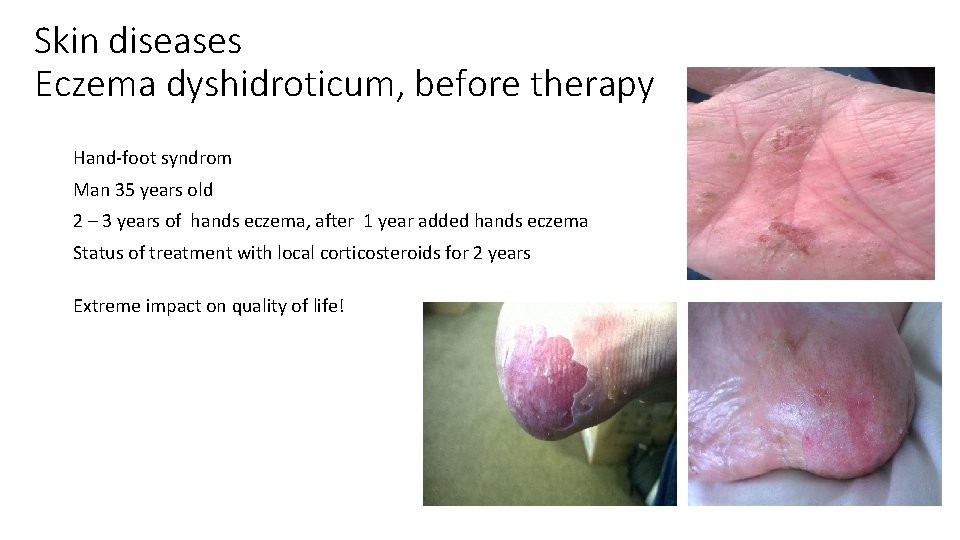 Skin diseases
Eczema dyshidroticum, before therapy

Hand-foot syndrom
Man 35 years old
2 – 3 years of hands eczema, after 1 year added hands eczema
Status of treatment with local corticosteroids for 2 years

Extreme impact on quality of life!